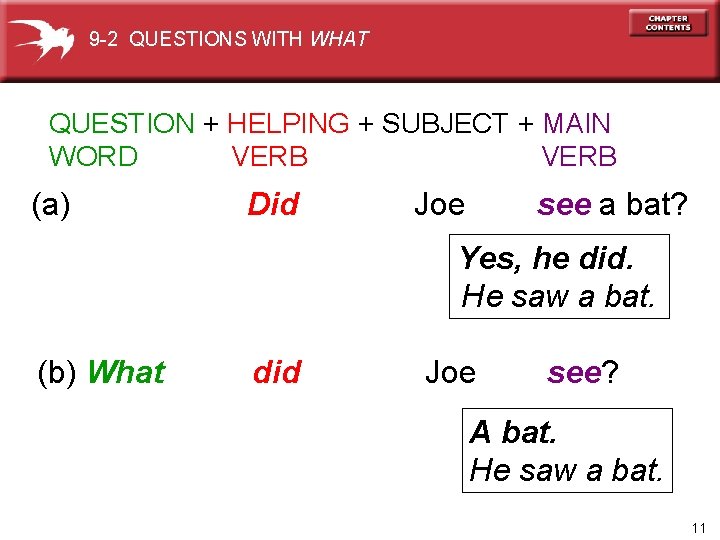 9-2 QUESTIONS WITH WHAT

CHAPTER CONTENTS

QUESTION WORD + HELPING VERB + SUBJECT + MAIN VERB

(a) Did Joe see a bat?

Yes, he did.
He saw a bat.

(b) What did Joe see?

A bat.
He saw a bat.

11